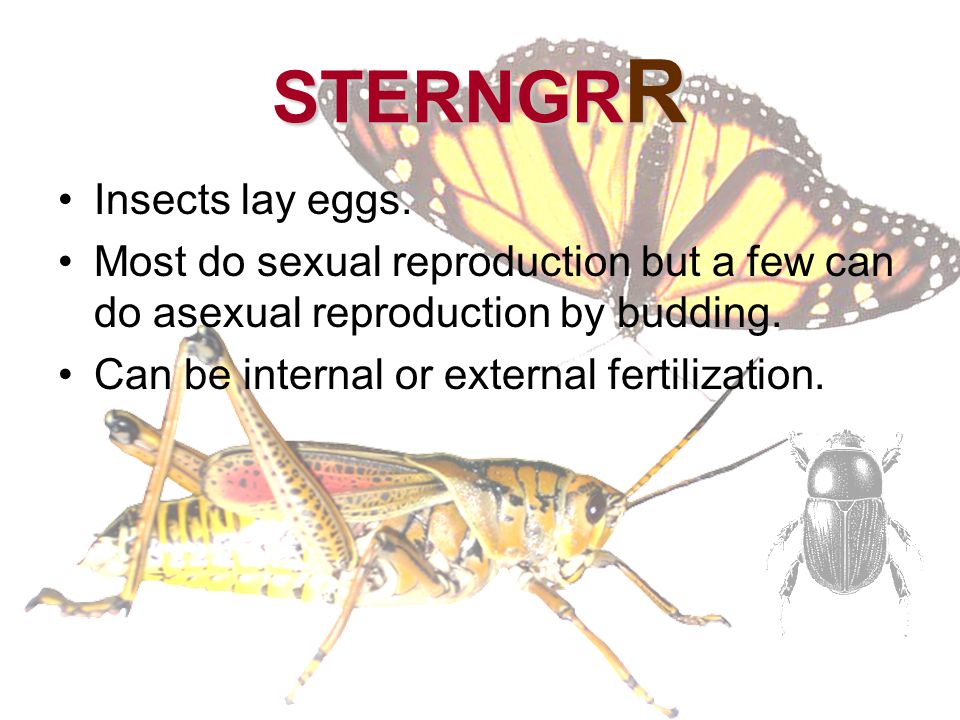 STERNGRR

• Insects lay eggs.
• Most do sexual reproduction but a few can do asexual reproduction by budding.
• Can be internal or external fertilization.